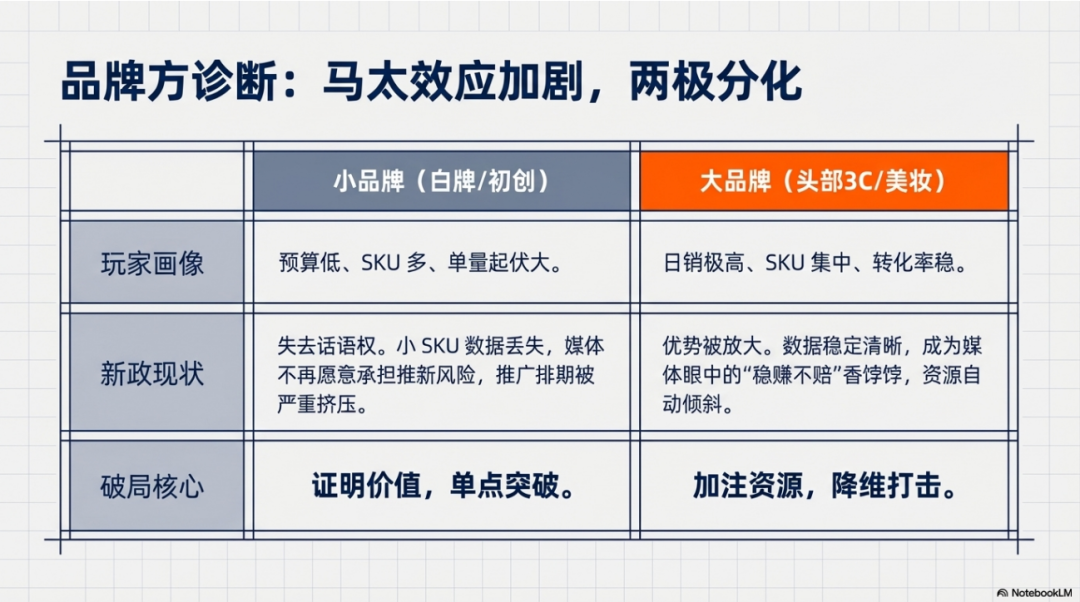 品牌方诊断：马太效应加剧，两极分化

| | 小品牌（白牌/初创） | 大品牌（头部3C/美妆） |
|---|---|---|
| 玩家画像 | 预算低、SKU 多、单量起伏大。 | 日销极高、SKU 集中、转化率稳。 |
| 新政现状 | 失去话语权。小 SKU 数据丢失，媒体不再愿意承担推新风险，推广排期被严重挤压。 | 优势被放大。数据稳定清晰，成为媒体眼中的“稳赚不赔”香饽饽，资源自动倾斜。 |
| 破局核心 | 证明价值，单点突破。 | 加注资源，降维打击。 |

NotebookLM